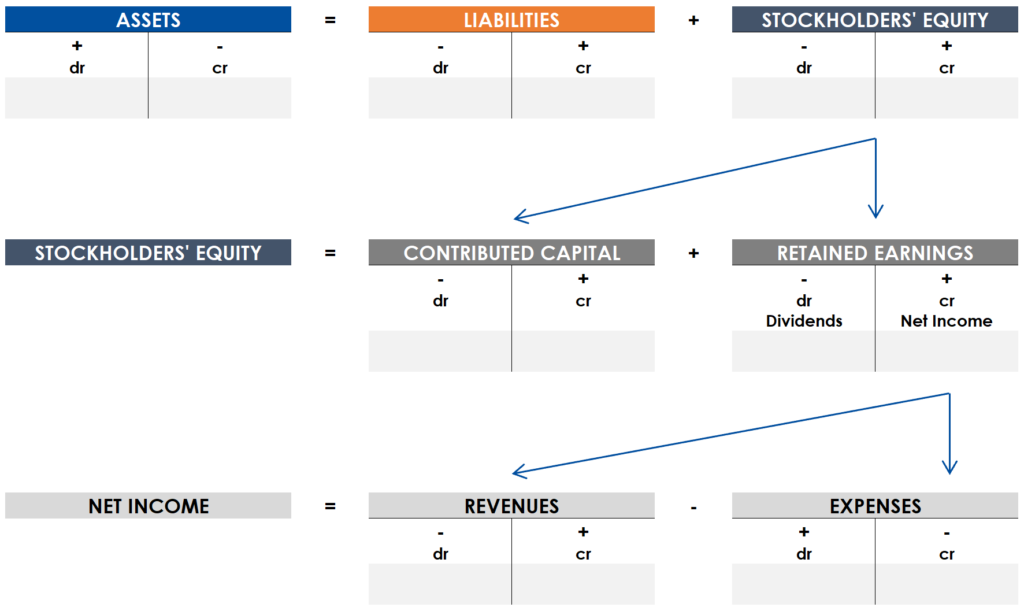 ASSETS = LIABILITIES + STOCKHOLDERS' EQUITY

| + | - |
|---|---|
| dr | cr |

| - | + |
|---|---|
| dr | cr |

| - | + |
|---|---|
| dr | cr |

STOCKHOLDERS' EQUITY = CONTRIBUTED CAPITAL + RETAINED EARNINGS

| - | + |
|---|---|
| dr | cr |

| - | + |
|---|---|
| dr | cr |
| Dividends | Net Income |

NET INCOME = REVENUES - EXPENSES

| - | + |
|---|---|
| dr | cr |

| + | - |
|---|---|
| dr | cr |